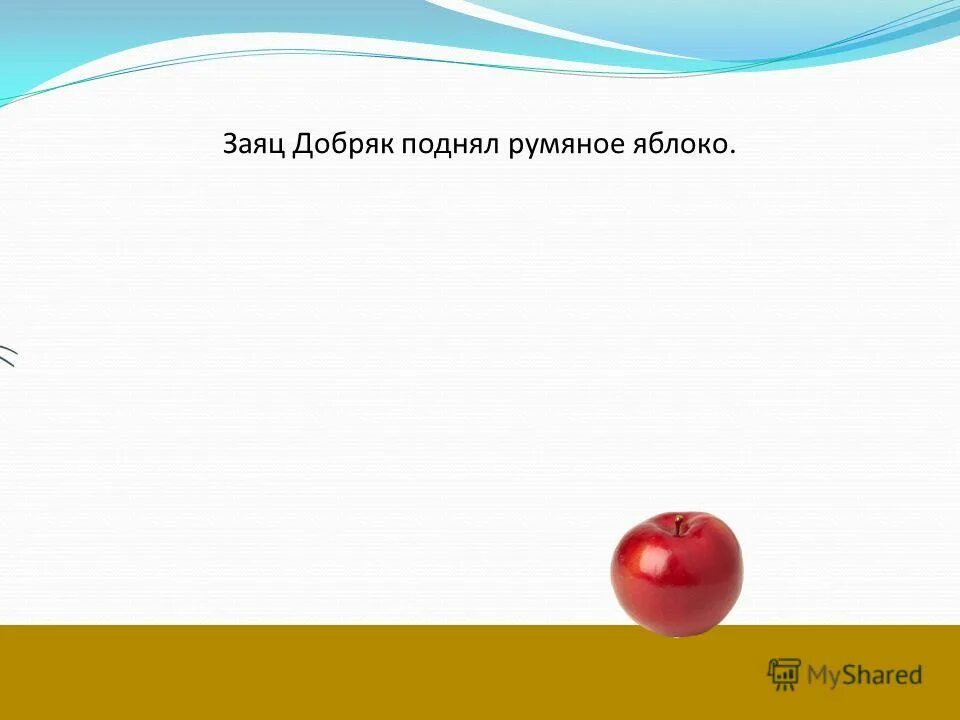 Заяц Добряк поднял румяное яблоко.

MyShared